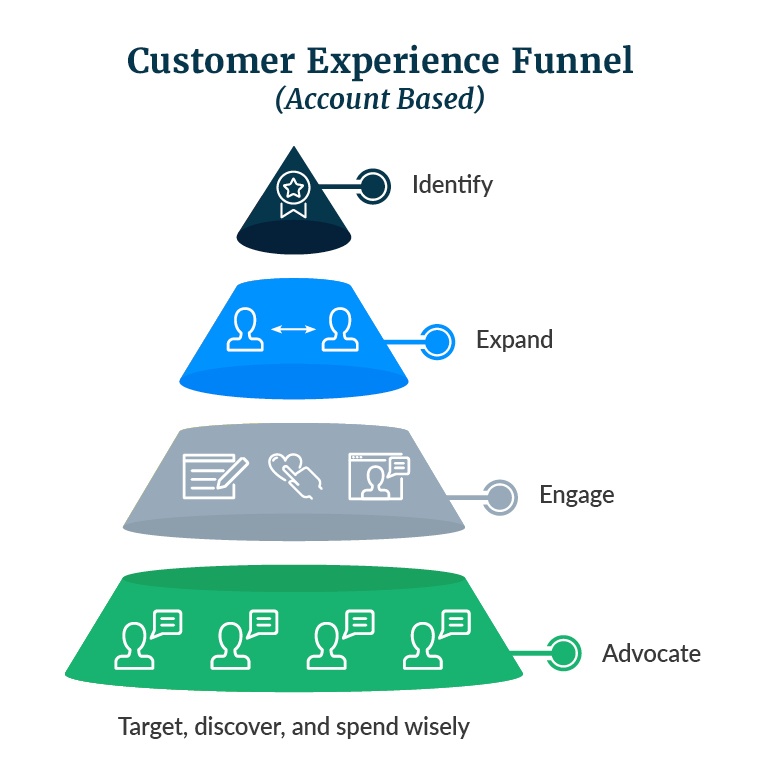 Customer Experience Funnel
(Account Based)

Identify

Expand

Engage

Advocate

Target, discover, and spend wisely